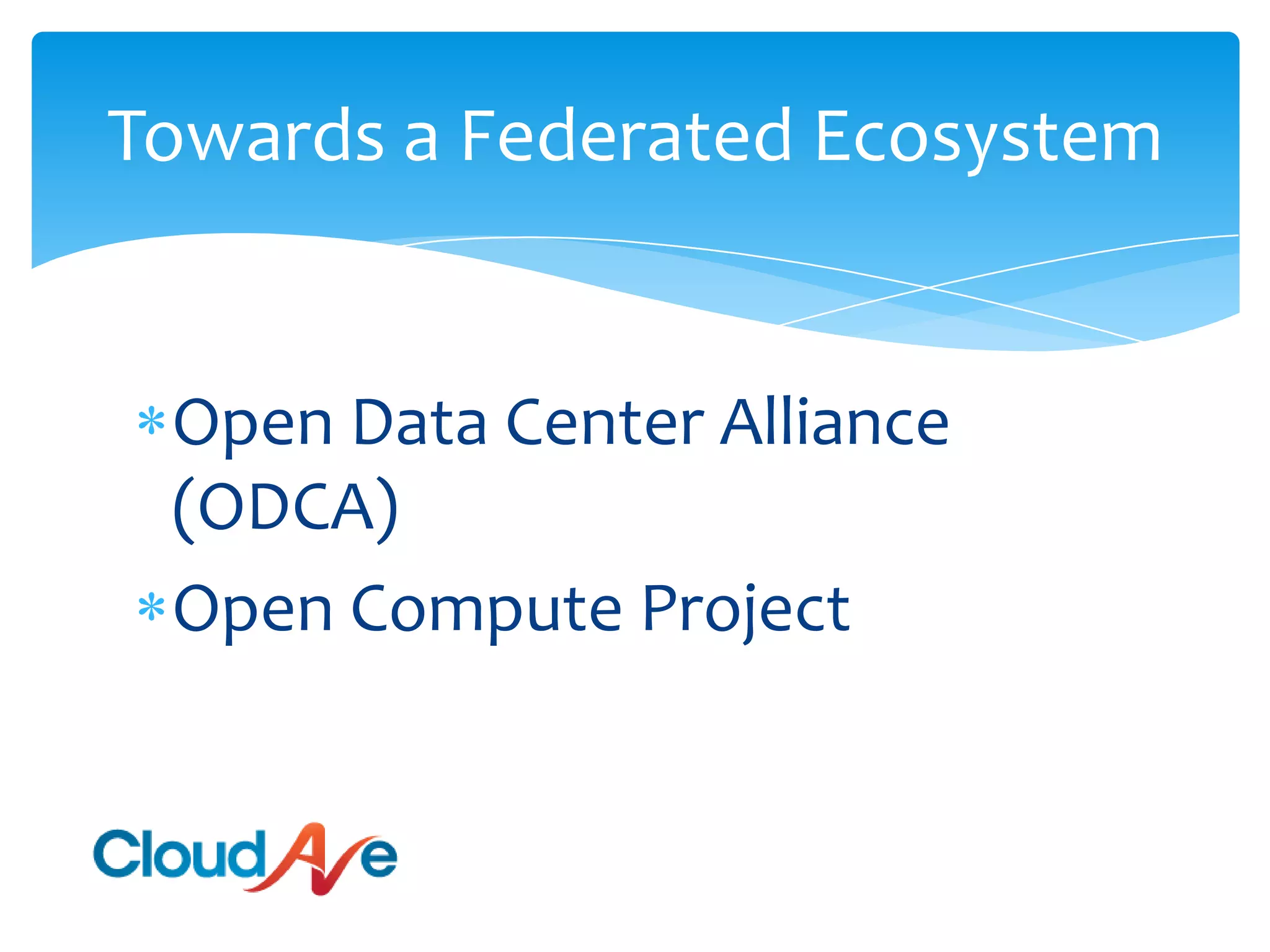 Towards a Federated Ecosystem

* Open Data Center Alliance (ODCA)
* Open Compute Project

CloudAve